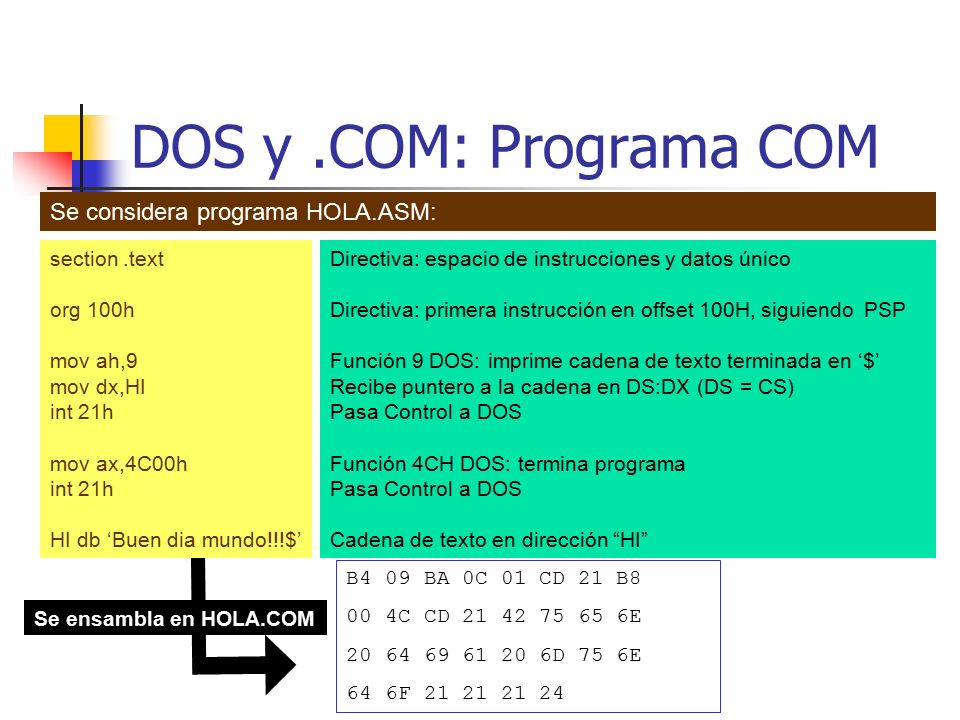 DOS y .COM: Programa COM

Se considera programa HOLA.ASM:

section .text

org 100h

mov ah,9
mov dx,HI
int 21h

mov ax,4C00h
int 21h

HI db ‘Buen dia mundo!!!$’

Directiva: espacio de instrucciones y datos único

Directiva: primera instrucción en offset 100H, siguiendo PSP

Función 9 DOS: imprime cadena de texto terminada en ‘$’
Recibe puntero a la cadena en DS:DX (DS = CS)
Pasa Control a DOS

Función 4CH DOS: termina programa
Pasa Control a DOS

Cadena de texto en dirección “HI”

Se ensambla en HOLA.COM

B4 09 BA 0C 01 CD 21 B8

00 4C CD 21 42 75 65 6E

20 64 69 61 20 6D 75 6E

64 6F 21 21 21 24